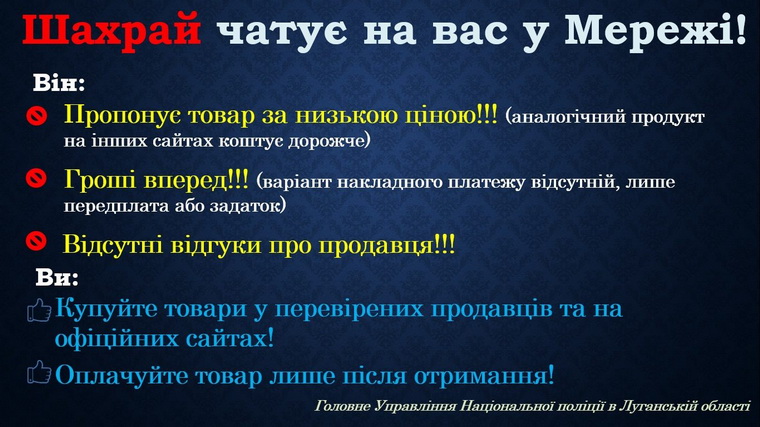 Шахрай чатує на вас у Мережі!

Він:

Пропонує товар за низькою ціною!!! (аналогічний продукт на інших сайтах коштує дорожче)

Гроші вперед!!! (варіант накладного платежу відсутній, лише передплата або задаток)

Відсутні відгуки про продавця!!!

Ви:

Купуйте товари у перевірених продавців та на офіційних сайтах!

Оплачуйте товар лише після отримання!

Головне Управління Національної поліції в Луганській області